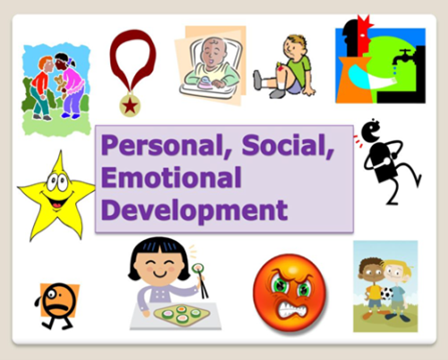 Personal, Social, Emotional Development